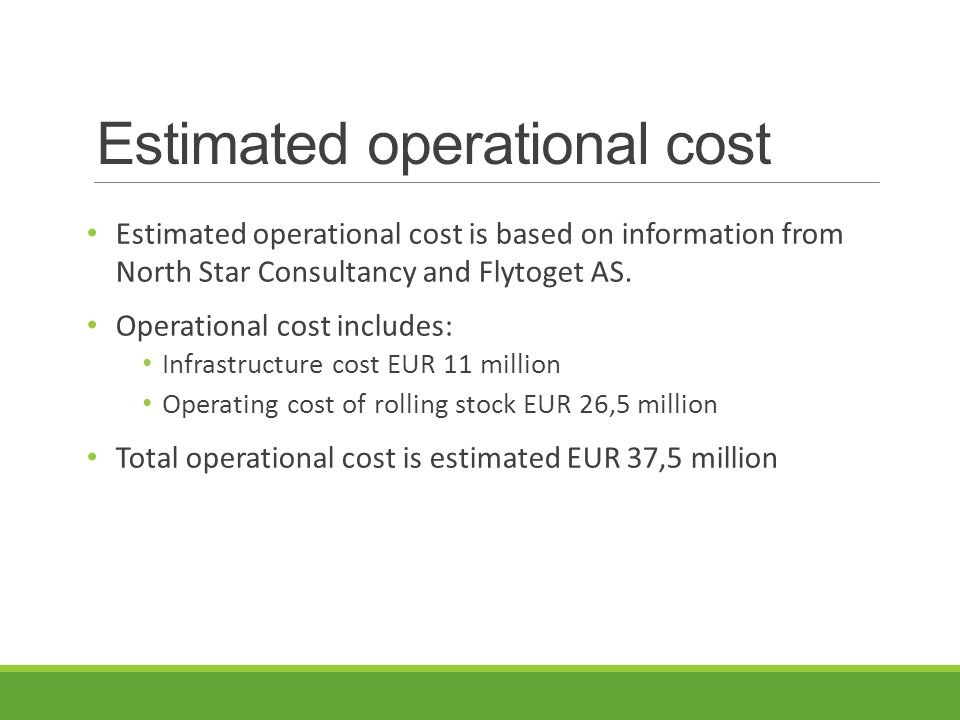 Estimated operational cost

• Estimated operational cost is based on information from North Star Consultancy and Flytoget AS.

• Operational cost includes:
  • Infrastructure cost EUR 11 million
  • Operating cost of rolling stock EUR 26,5 million

• Total operational cost is estimated EUR 37,5 million